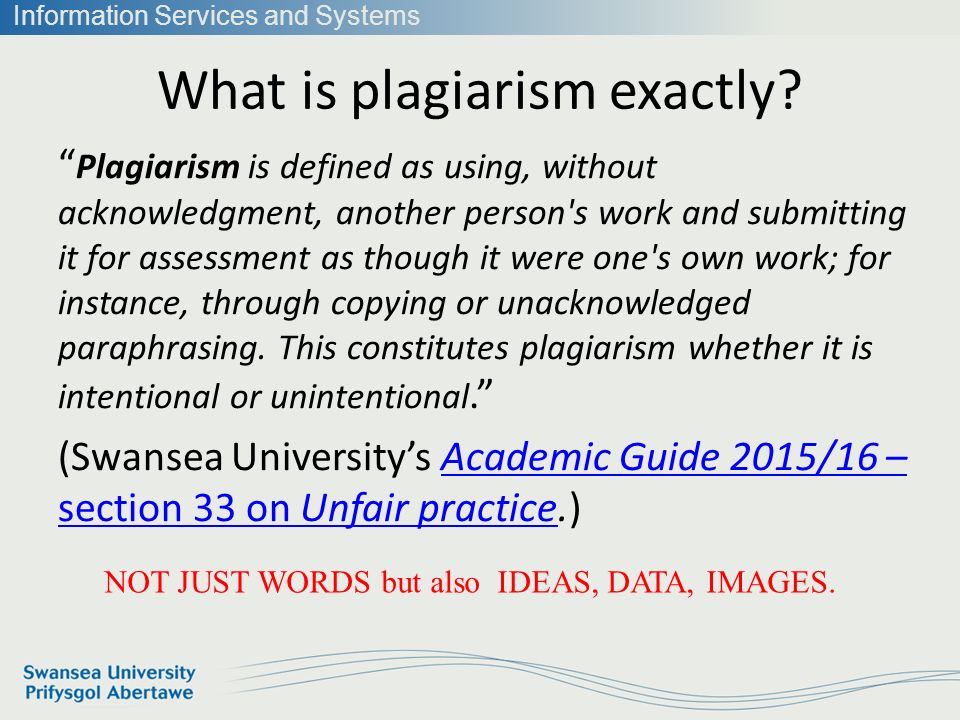 Information Services and Systems

What is plagiarism exactly?

“Plagiarism is defined as using, without acknowledgment, another person's work and submitting it for assessment as though it were one's own work; for instance, through copying or unacknowledged paraphrasing. This constitutes plagiarism whether it is intentional or unintentional.”

(Swansea University’s Academic Guide 2015/16 – section 33 on Unfair practice.)

NOT JUST WORDS but also IDEAS, DATA, IMAGES.

Swansea University
Prifysgol Abertawe